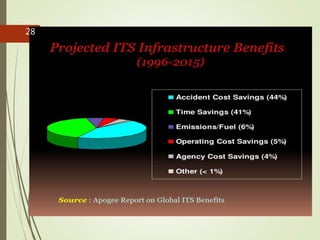 28

Projected ITS Infrastructure Benefits (1996-2015)

Accident Cost Savings (44%)
Time Savings (41%)
Emissions/Fuel (6%)
Operating Cost Savings (5%)
Agency Cost Savings (4%)
Other (< 1%)

Source : Apogee Report on Global ITS Benefits